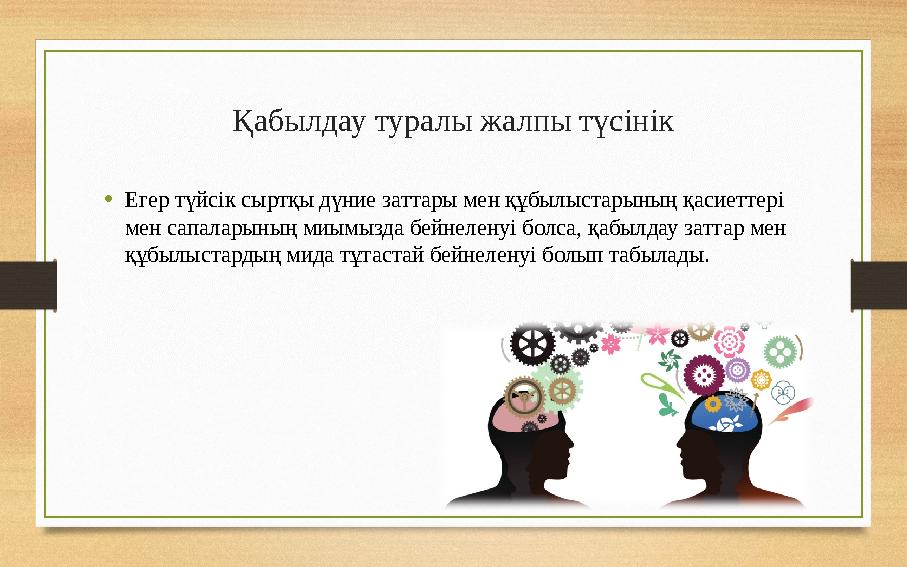 Қабылдау туралы жалпы түсінік

• Егер түйсік сыртқы дүние заттары мен құбылыстарының қасиеттері мен сапаларының миымызда бейнеленуі болса, қабылдау заттар мен құбылыстардың мида тұтастай бейнеленуі болып табылады.